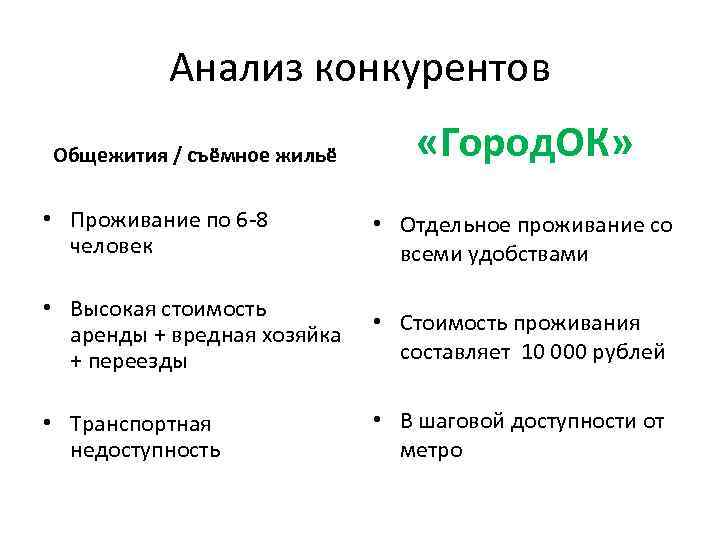 Анализ конкурентов

Общежития / съёмное жильё

• Проживание по 6-8 человек

• Высокая стоимость аренды + вредная хозяйка + переезды

• Транспортная недоступность

«ГородОК»

• Отдельное проживание со всеми удобствами

• Стоимость проживания составляет 10 000 рублей

• В шаговой доступности от метро